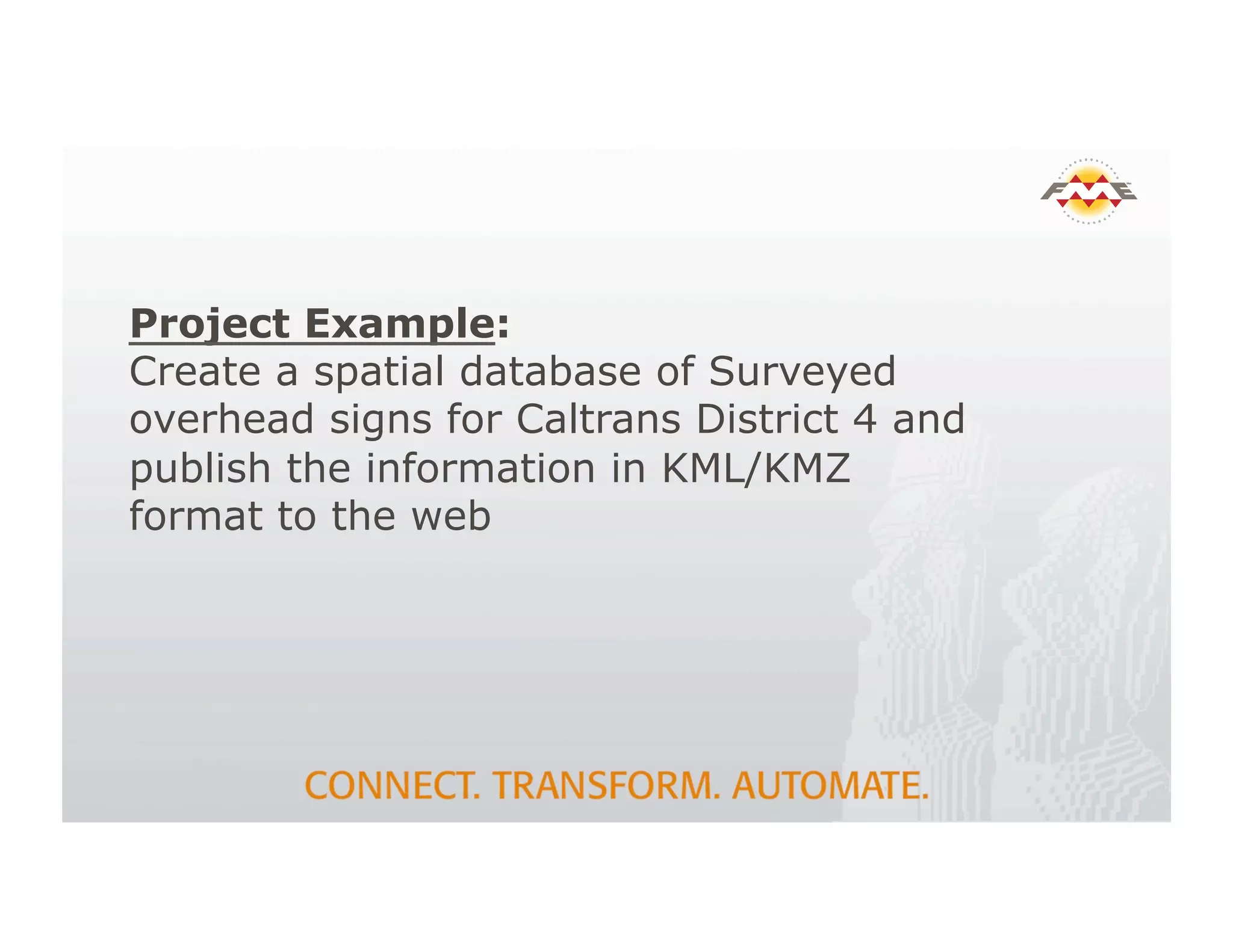 FME

Project Example:
Create a spatial database of Surveyed overhead signs for Caltrans District 4 and publish the information in KML/KMZ format to the web

CONNECT. TRANSFORM. AUTOMATE.